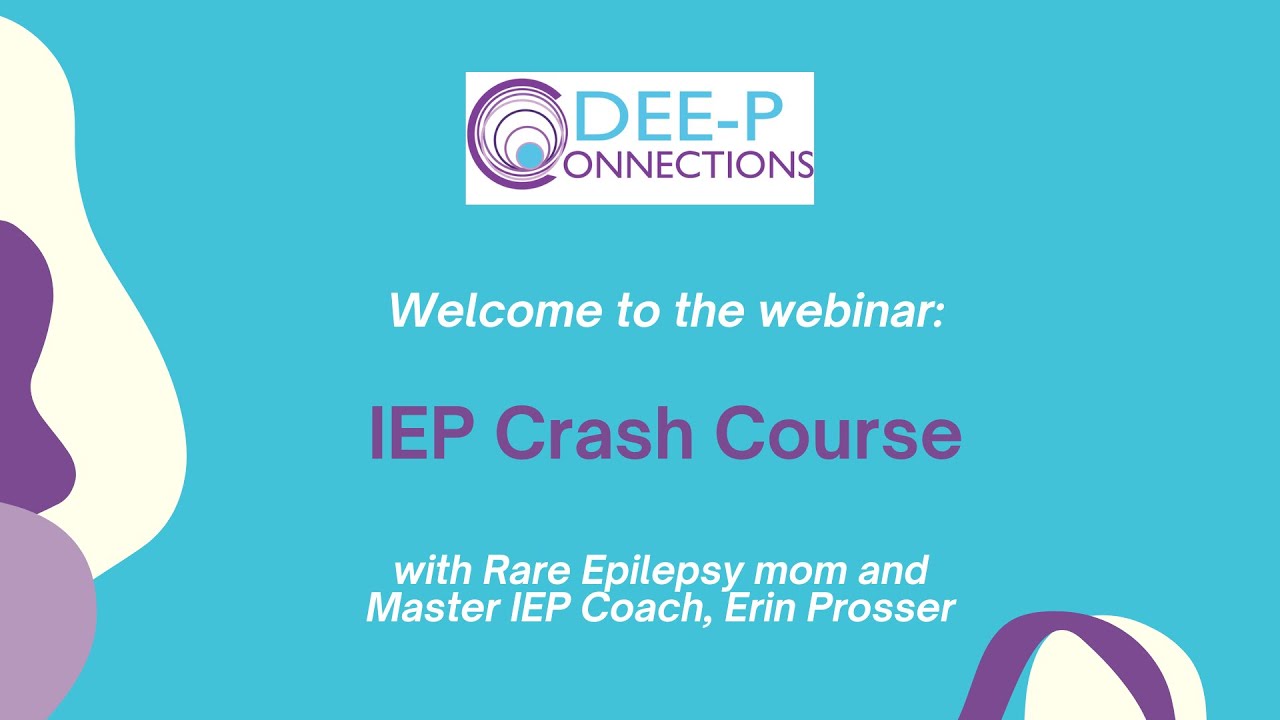 DEE-P CONNECTIONS

Welcome to the webinar:

IEP Crash Course

with Rare Epilepsy mom and Master IEP Coach, Erin Prosser